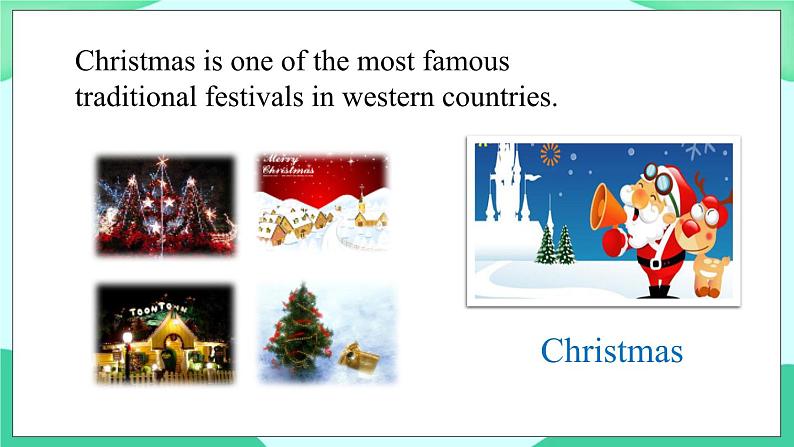 Christmas is one of the most famous traditional festivals in western countries.

Merry Christmas

TOONTOWN

Christmas